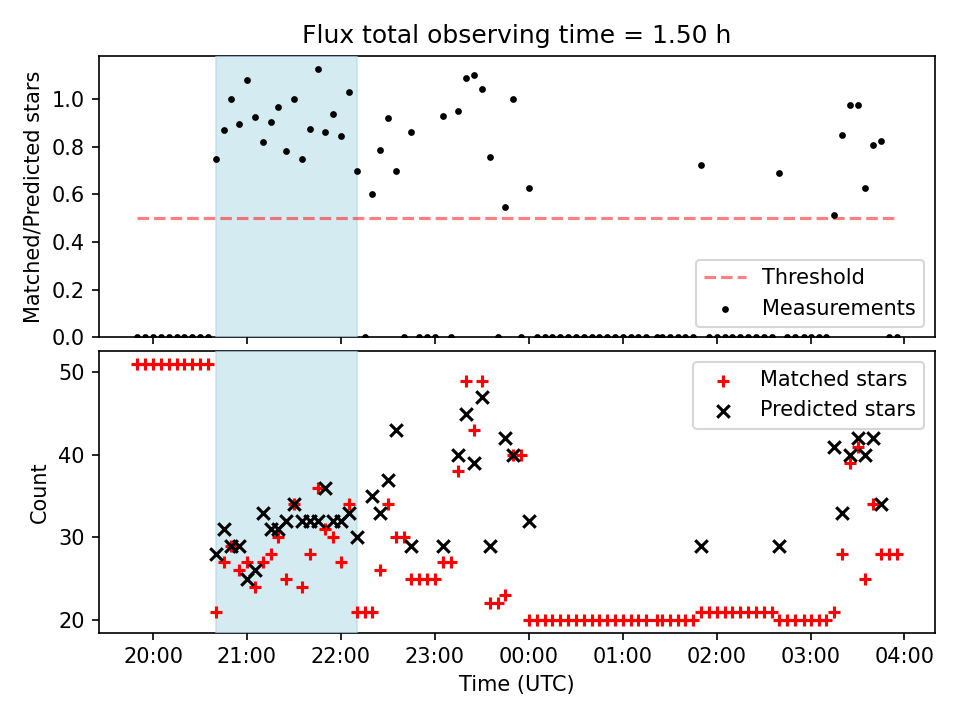 Flux total observing time = 1.50 h

Matched/Predicted stars

1.0
0.8
0.6
0.4
0.2
0.0

Threshold
Measurements

Count

50
40
30
20

Matched stars
Predicted stars

20:00
21:00
22:00
23:00
00:00
01:00
02:00
03:00
04:00

Time (UTC)